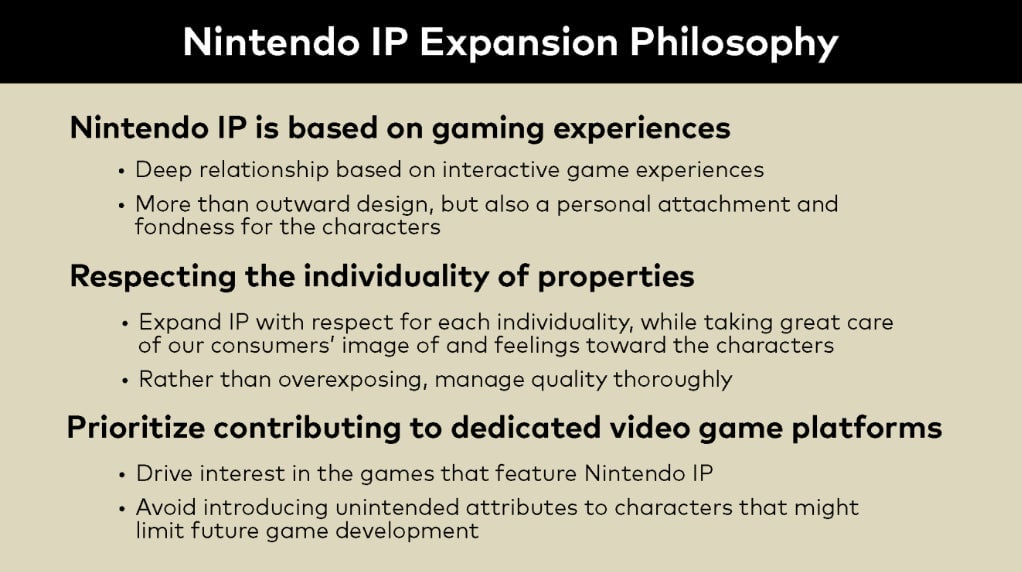 Nintendo IP Expansion Philosophy

Nintendo IP is based on gaming experiences

• Deep relationship based on interactive game experiences

• More than outward design, but also a personal attachment and fondness for the characters

Respecting the individuality of properties

• Expand IP with respect for each individuality, while taking great care of our consumers' image of and feelings toward the characters

• Rather than overexposing, manage quality thoroughly

Prioritize contributing to dedicated video game platforms

• Drive interest in the games that feature Nintendo IP

• Avoid introducing unintended attributes to characters that might limit future game development